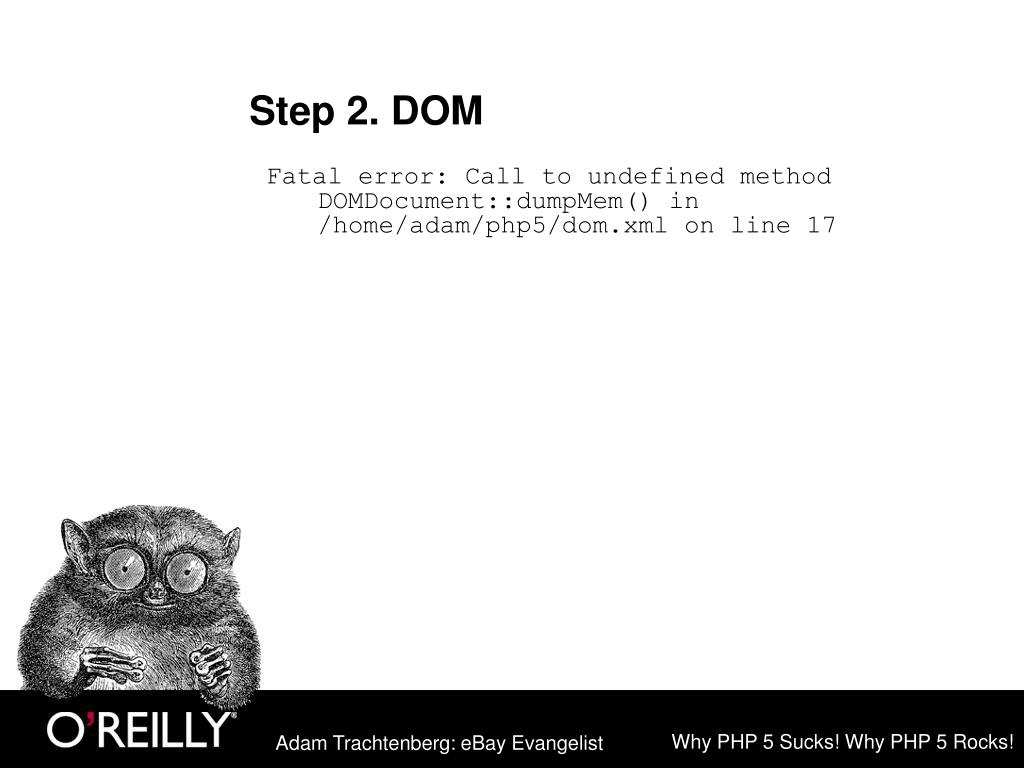 Step 2. DOM

Fatal error: Call to undefined method DOMDocument::dumpMem() in /home/adam/php5/dom.xml on line 17

O'REILLY®

Adam Trachtenberg: eBay Evangelist

Why PHP 5 Sucks! Why PHP 5 Rocks!